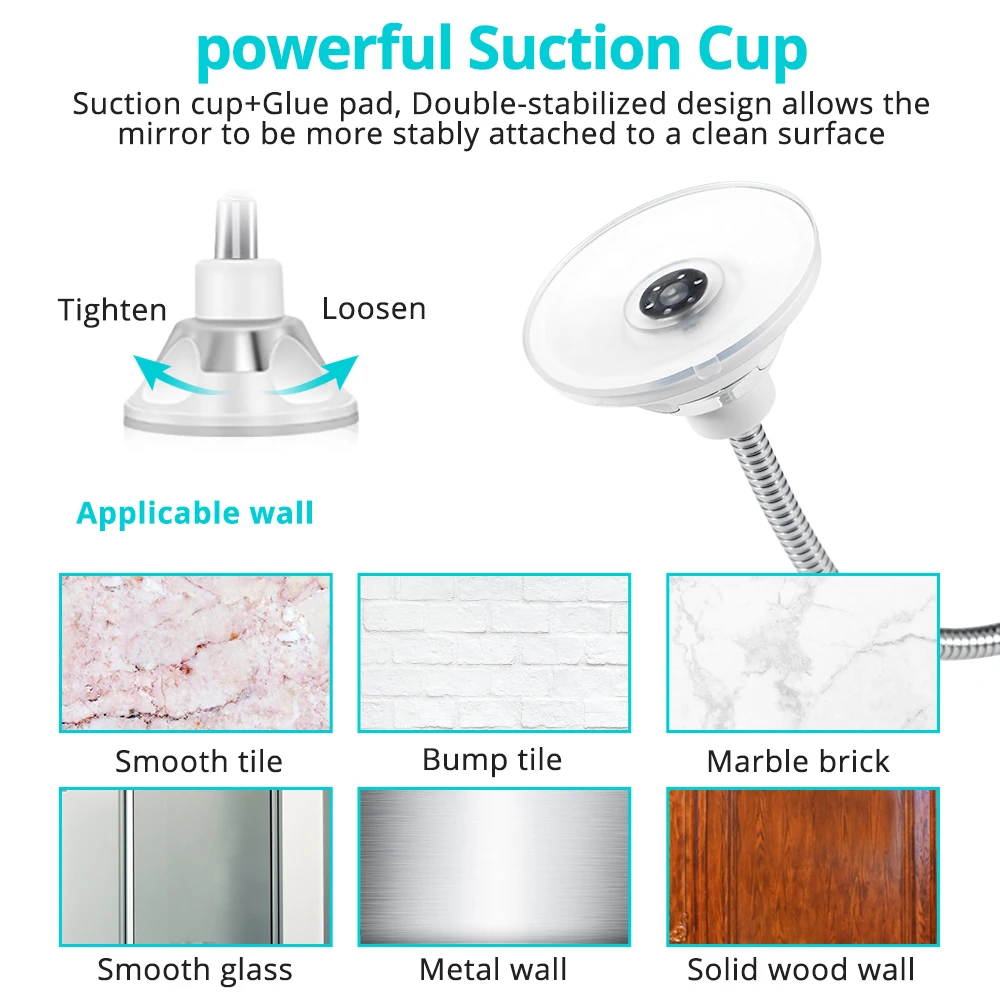 powerful Suction Cup

Suction cup+Glue pad, Double-stabilized design allows the mirror to be more stably attached to a clean surface

Tighten

Loosen

Applicable wall

Smooth tile

Bump tile

Marble brick

Smooth glass

Metal wall

Solid wood wall